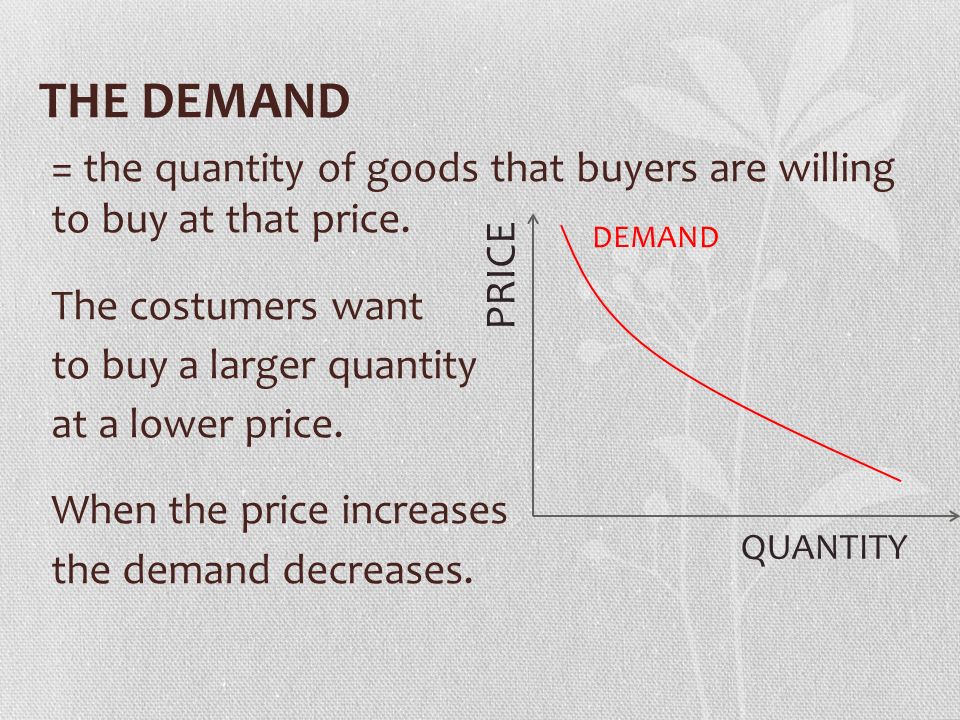 THE DEMAND

= the quantity of goods that buyers are willing to buy at that price.

The costumers want to buy a larger quantity at a lower price.

When the price increases the demand decreases.

PRICE

DEMAND

QUANTITY